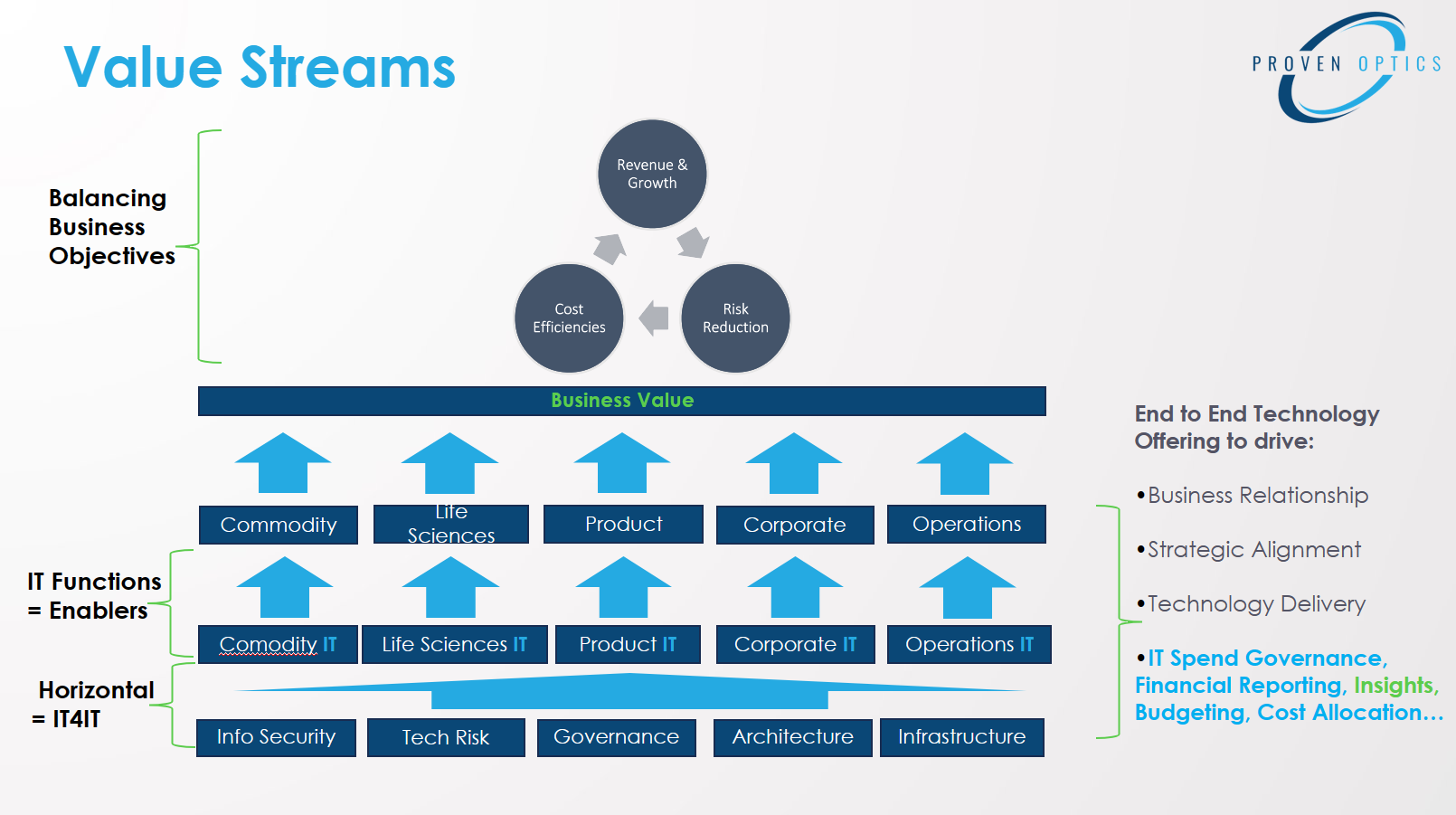 Value Streams

PROVEN OPTICS

Balancing Business Objectives

Revenue & Growth

Cost Efficiencies

Risk Reduction

Business Value

Commodity

Life Sciences

Product

Corporate

Operations

IT Functions = Enablers

Comodity IT

Life Sciences IT

Product IT

Corporate IT

Operations IT

Horizontal = IT4IT

Info Security

Tech Risk

Governance

Architecture

Infrastructure

End to End Technology Offering to drive:

•Business Relationship

•Strategic Alignment

•Technology Delivery

•IT Spend Governance, Financial Reporting, Insights, Budgeting, Cost Allocation…